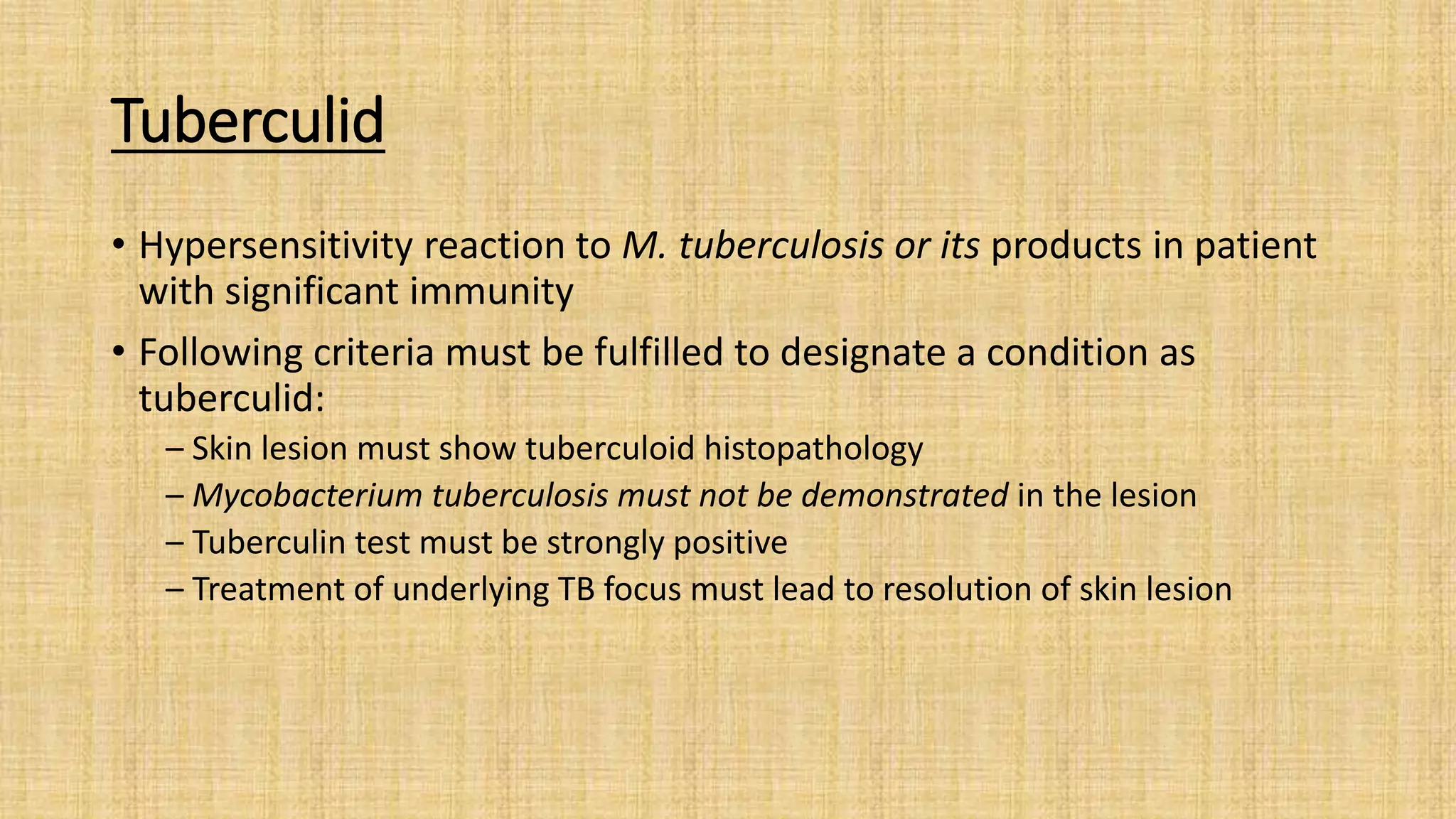 Tuberculid

• Hypersensitivity reaction to M. tuberculosis or its products in patient with significant immunity

• Following criteria must be fulfilled to designate a condition as tuberculid:
 – Skin lesion must show tuberculoid histopathology
 – Mycobacterium tuberculosis must not be demonstrated in the lesion
 – Tuberculin test must be strongly positive
 – Treatment of underlying TB focus must lead to resolution of skin lesion